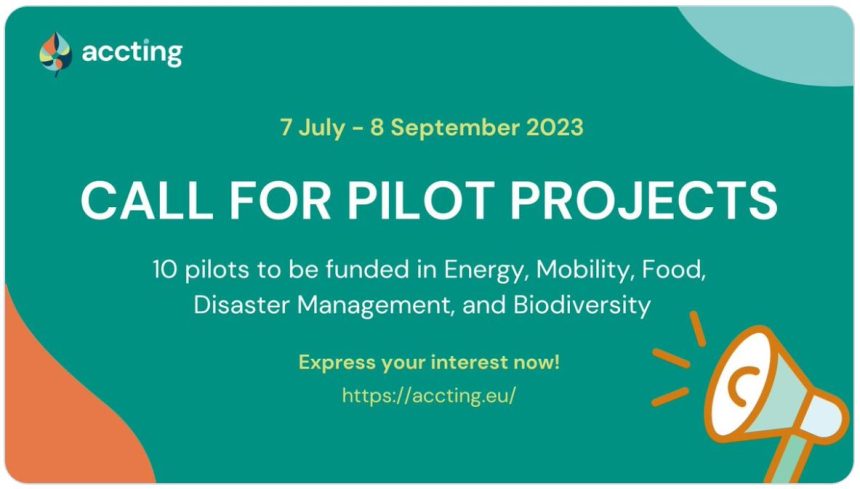 accting

7 July - 8 September 2023

CALL FOR PILOT PROJECTS

10 pilots to be funded in Energy, Mobility, Food, Disaster Management, and Biodiversity

Express your interest now!

https://accting.eu/